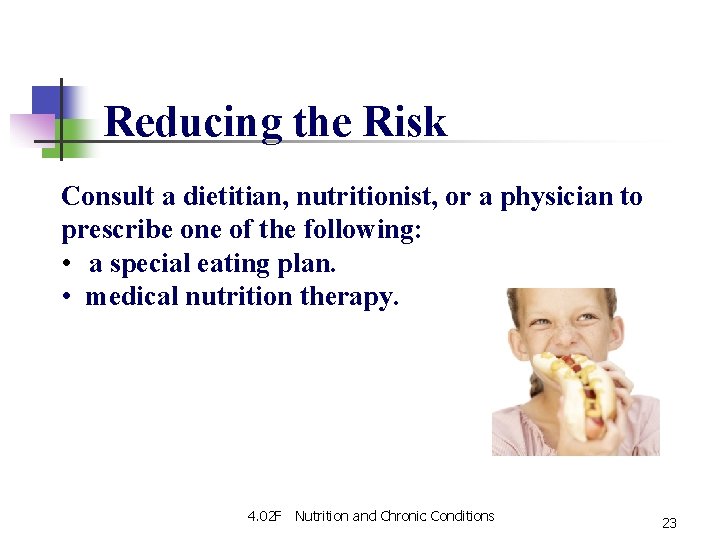 Reducing the Risk

Consult a dietitian, nutritionist, or a physician to prescribe one of the following:
• a special eating plan.
• medical nutrition therapy.

4.02F Nutrition and Chronic Conditions

23